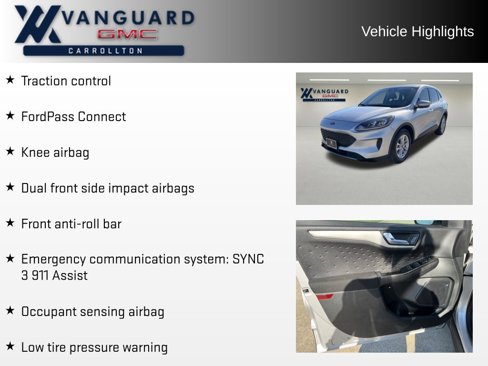 VANGUARD
GMC
CARROLLTON

Vehicle Highlights

★ Traction control

★ FordPass Connect

★ Knee airbag

★ Dual front side impact airbags

★ Front anti-roll bar

★ Emergency communication system: SYNC 3 911 Assist

★ Occupant sensing airbag

★ Low tire pressure warning

VANGUARD
GMC
CARROLLTON